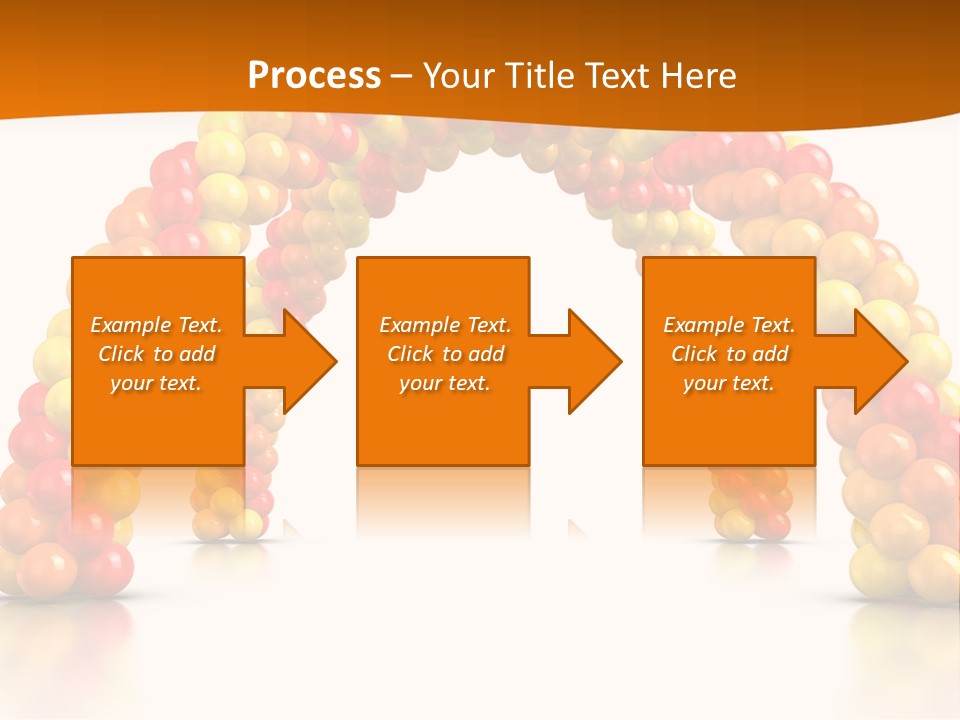 Process – Your Title Text Here

Example Text. Click to add your text.

Example Text. Click to add your text.

Example Text. Click to add your text.